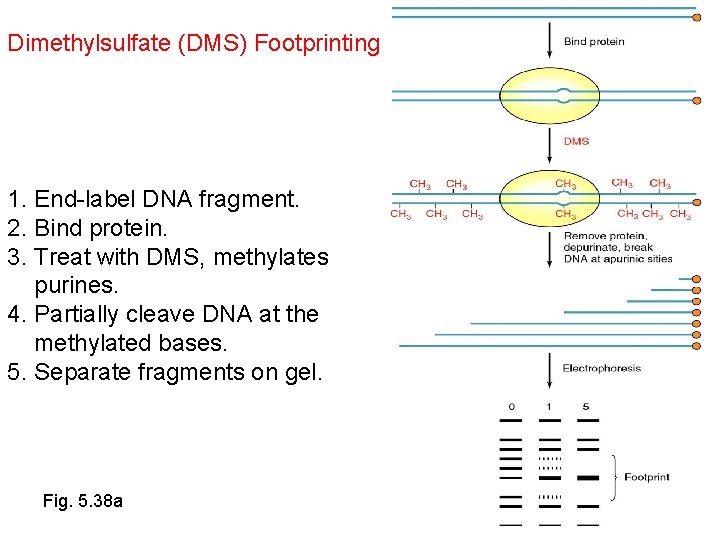 Dimethylsulfate (DMS) Footprinting

1. End-label DNA fragment.
2. Bind protein.
3. Treat with DMS, methylates purines.
4. Partially cleave DNA at the methylated bases.
5. Separate fragments on gel.

Fig. 5.38a

Bind protein

DMS

$CH_3$ $CH_3$ $CH_3$ $CH_3$ $CH_3$
$CH_3$ $CH_3$ $CH_3$ $CH_3$ $CH_3$ $CH_3$ $CH_3$

Remove protein, depurinate, break DNA at apurinic sities

Electrophoresis

0 1 5

Footprint